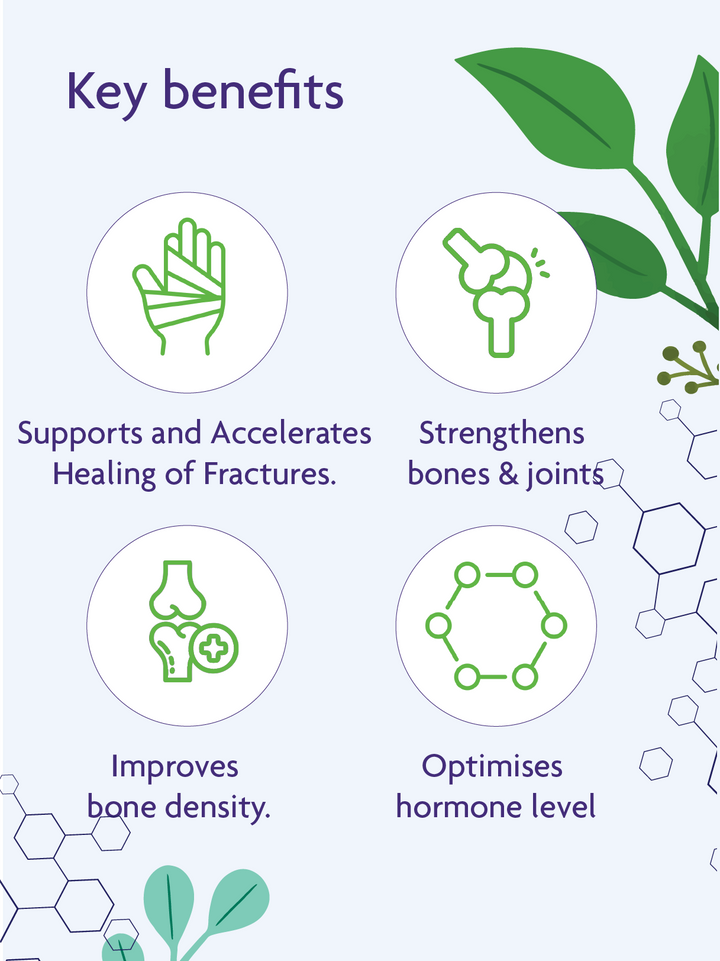 Key benefits

Supports and Accelerates Healing of Fractures.

Strengthens bones & joints

Improves bone density.

Optimises hormone level